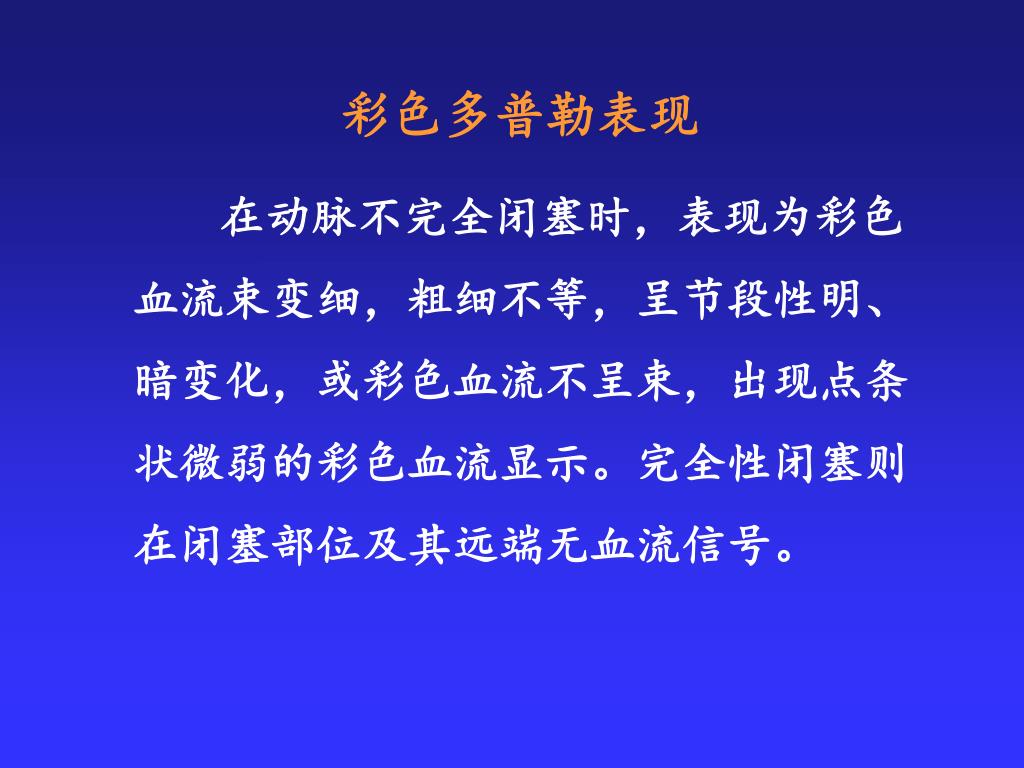 彩色多普勒表现

在动脉不完全闭塞时，表现为彩色血流束变细，粗细不等，呈节段性明、暗变化，或彩色血流不呈束，出现点条状微弱的彩色血流显示。完全性闭塞则在闭塞部位及其远端无血流信号。